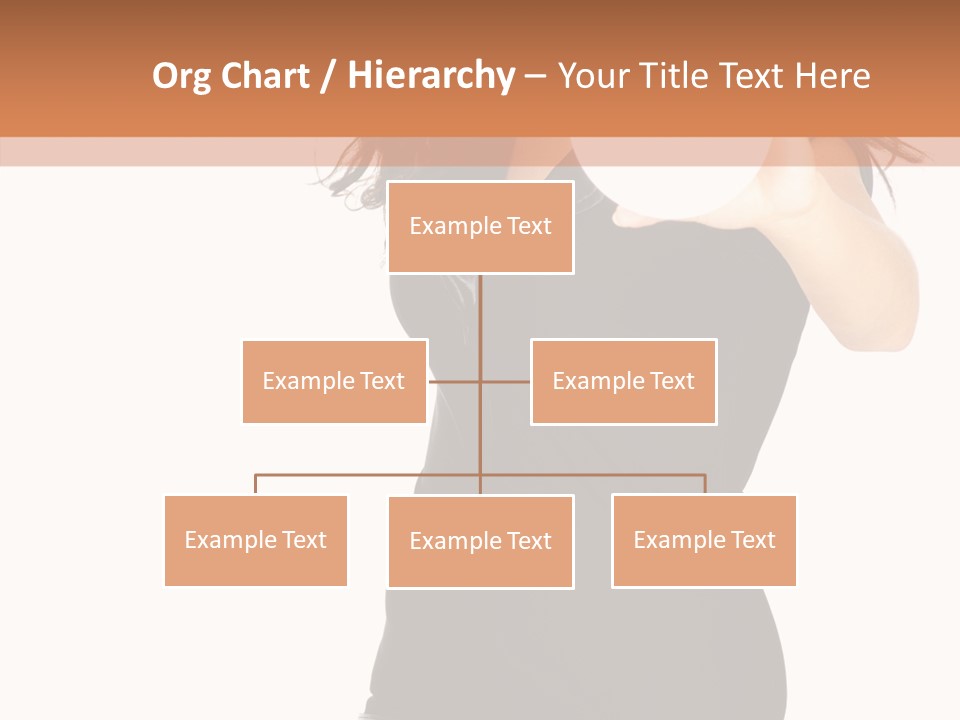 Org Chart / Hierarchy – Your Title Text Here

Example Text

Example Text

Example Text

Example Text

Example Text

Example Text